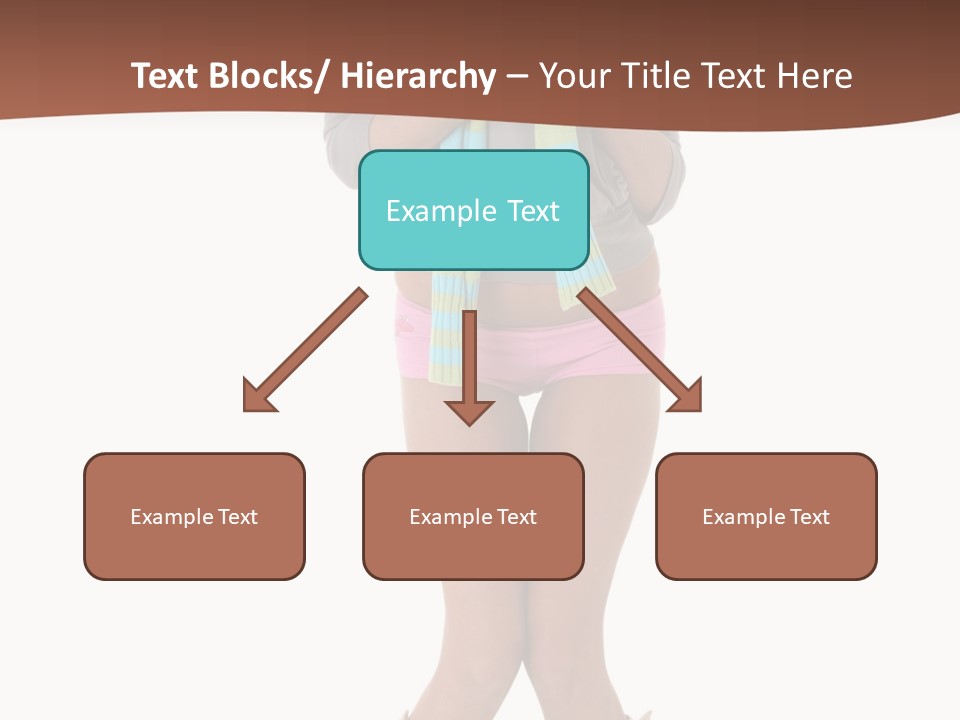 Text Blocks/ Hierarchy – Your Title Text Here

Example Text

Example Text

Example Text

Example Text